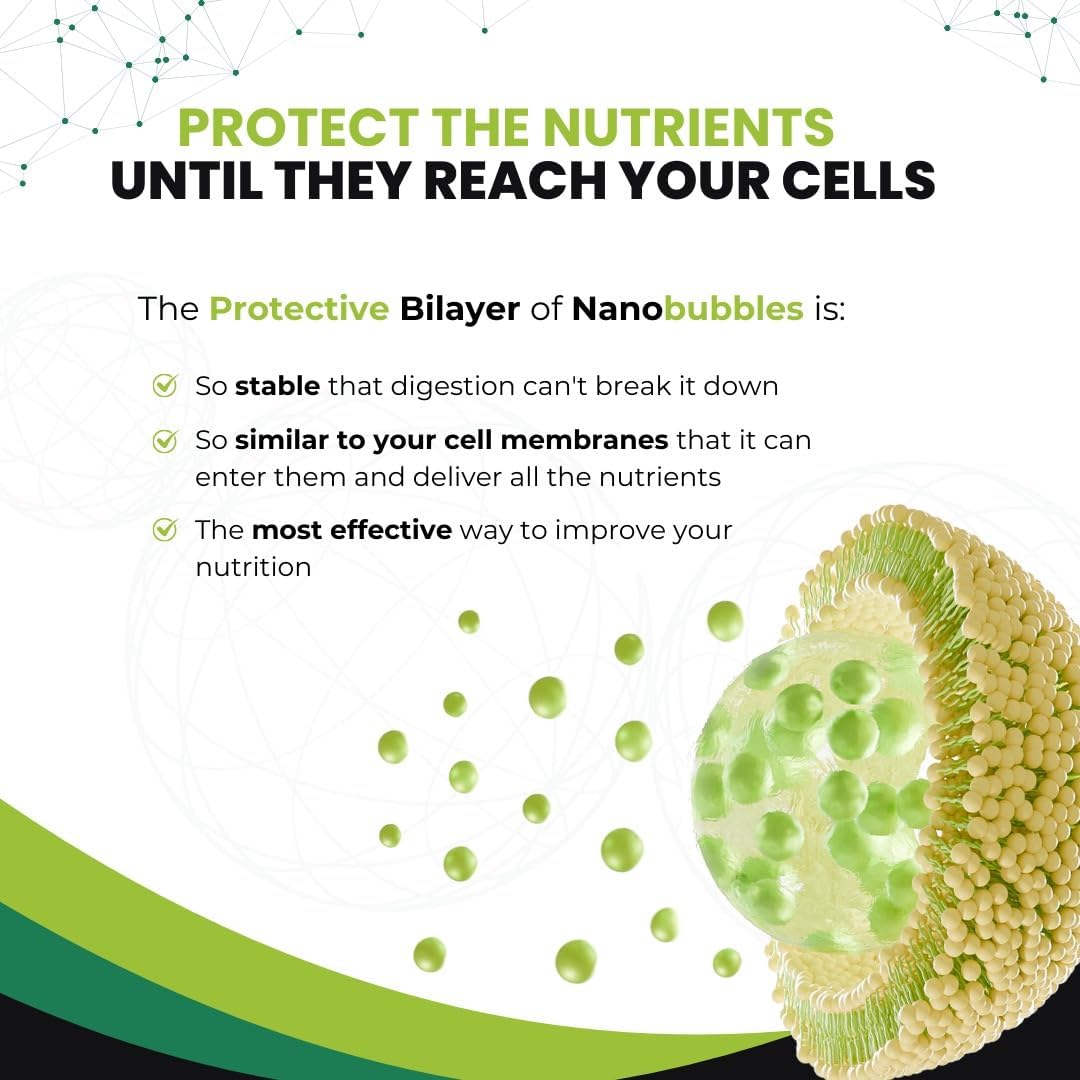 PROTECT THE NUTRIENTS
UNTIL THEY REACH YOUR CELLS

The Protective Bilayer of Nanobubbles is:

So stable that digestion can't break it down

So similar to your cell membranes that it can enter them and deliver all the nutrients

The most effective way to improve your nutrition